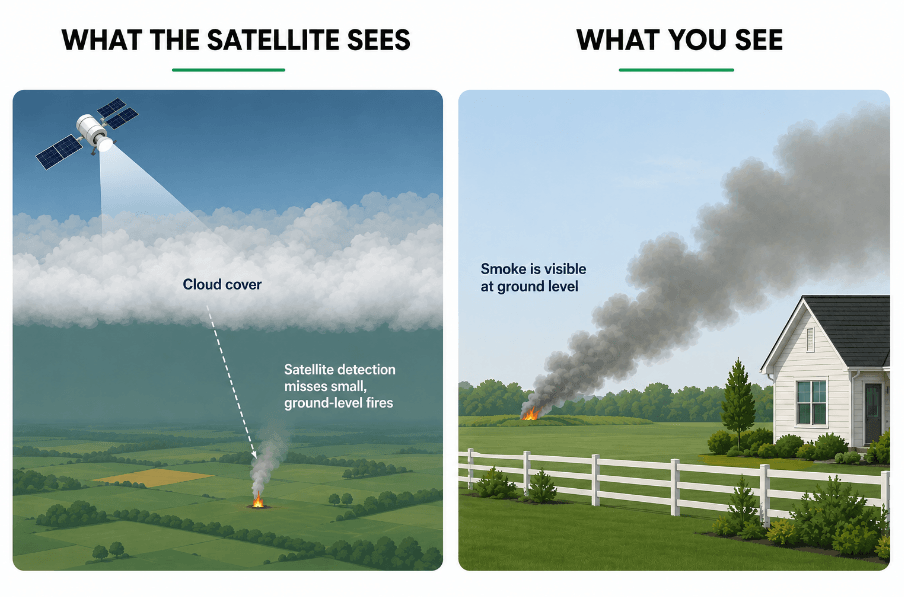 WHAT THE SATELLITE SEES

Cloud cover

Satellite detection misses small, ground-level fires

WHAT YOU SEE

Smoke is visible at ground level